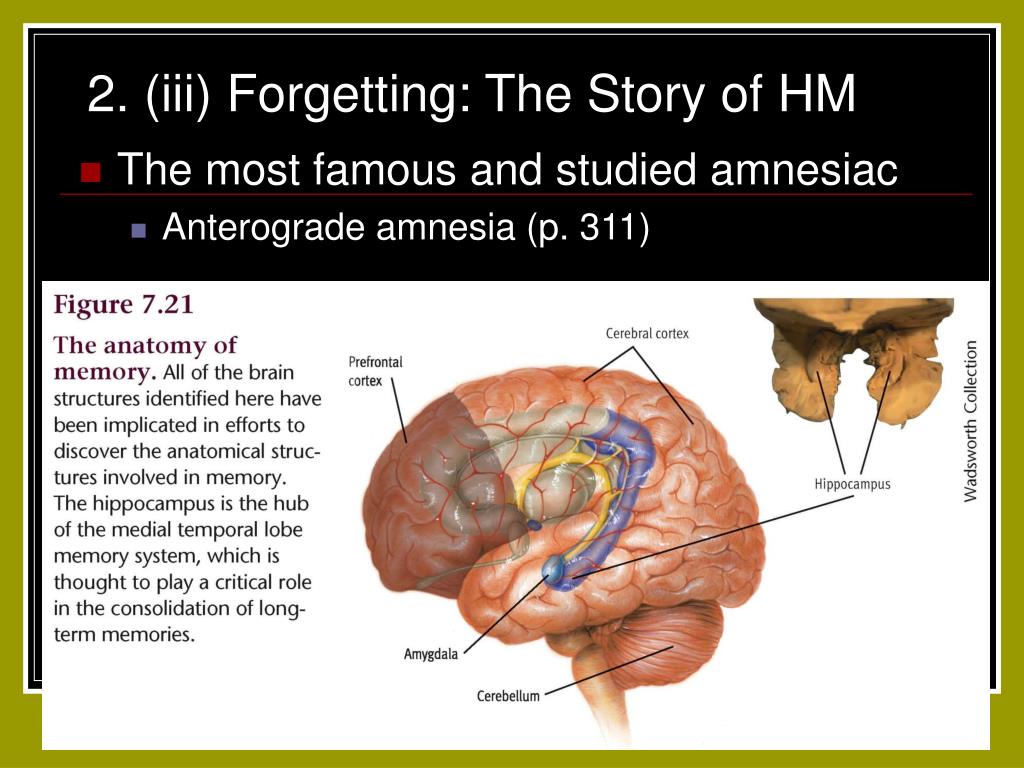 2. (iii) Forgetting: The Story of HM

The most famous and studied amnesiac

Anterograde amnesia (p. 311)

Figure 7.21

The anatomy of memory. All of the brain structures identified here have been implicated in efforts to discover the anatomical structures involved in memory. The hippocampus is the hub of the medial temporal lobe memory system, which is thought to play a critical role in the consolidation of long-term memories.

Prefrontal cortex

Cerebral cortex

Hippocampus

Amygdala

Cerebellum

Wadsworth Collection